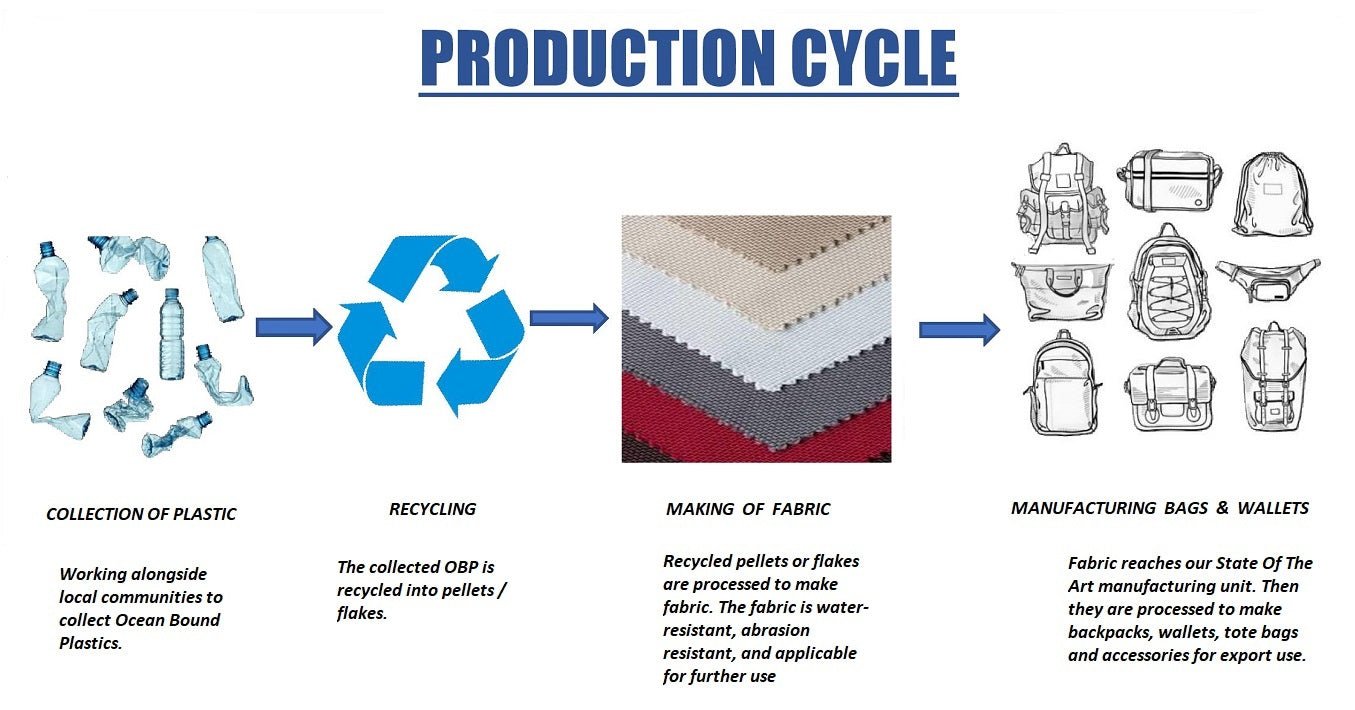 PRODUCTION CYCLE

COLLECTION OF PLASTIC

Working alongside local communities to collect Ocean Bound Plastics.

RECYCLING

The collected OBP is recycled into pellets / flakes.

MAKING OF FABRIC

Recycled pellets or flakes are processed to make fabric. The fabric is water-resistant, abrasion resistant, and applicable for further use

MANUFACTURING BAGS & WALLETS

Fabric reaches our State Of The Art manufacturing unit. Then they are processed to make backpacks, wallets, tote bags and accessories for export use.